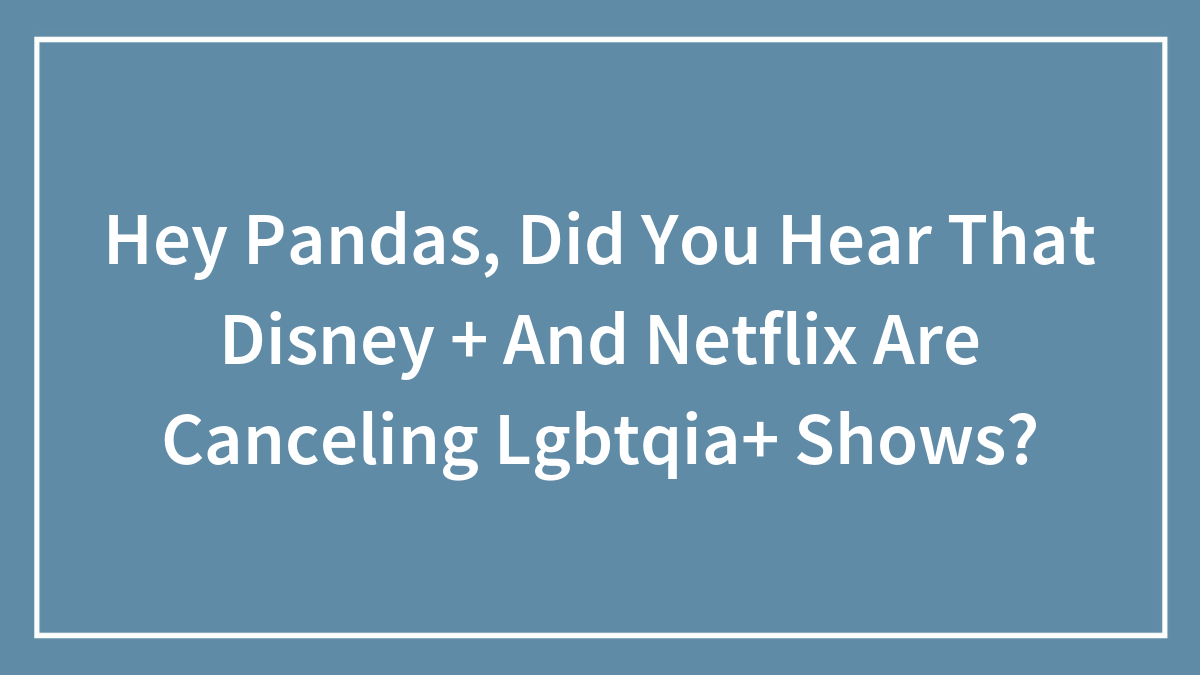 Hey Pandas, Did You Hear That Disney + And Netflix Are Canceling Lgbtqia+ Shows?